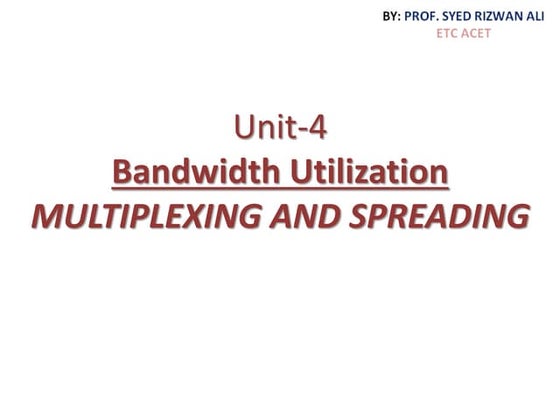 BY: PROF. SYED RIZWAN ALI
ETC ACET

Unit-4
Bandwidth Utilization
MULTIPLEXING AND SPREADING